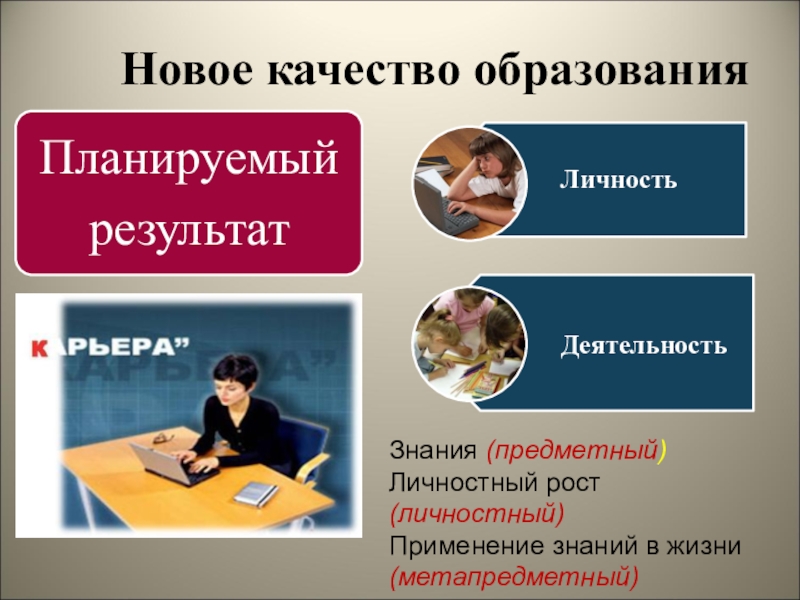 Новое качество образования

Планируемый результат

Личность

Деятельность

КАРЬЕРА”

Знания (предметный)
Личностный рост (личностный)
Применение знаний в жизни (метапредметный)